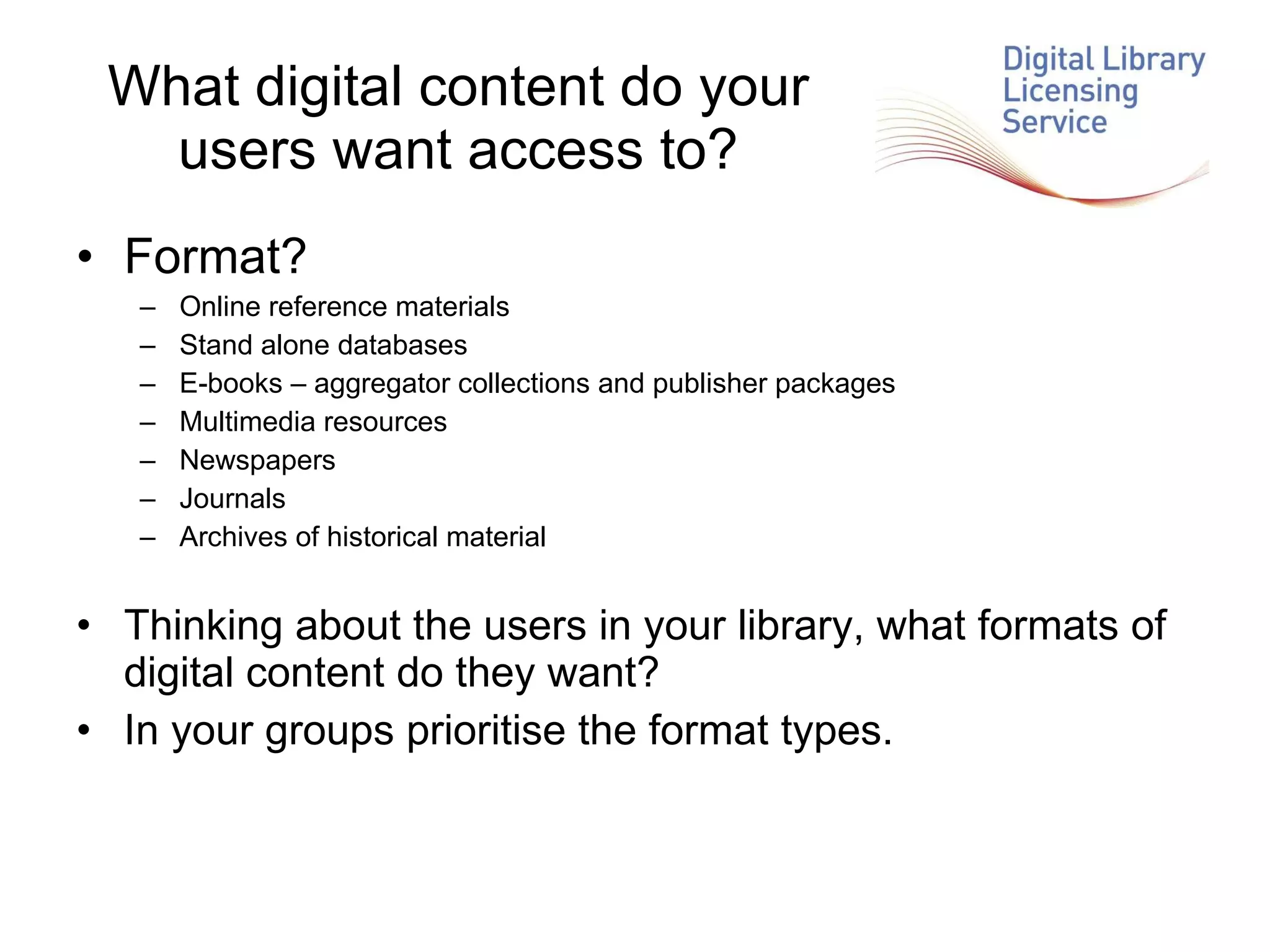 What digital content do your users want access to?

Digital Library
Licensing
Service

• Format?
– Online reference materials
– Stand alone databases
– E-books – aggregator collections and publisher packages
– Multimedia resources
– Newspapers
– Journals
– Archives of historical material

• Thinking about the users in your library, what formats of digital content do they want?
• In your groups prioritise the format types.